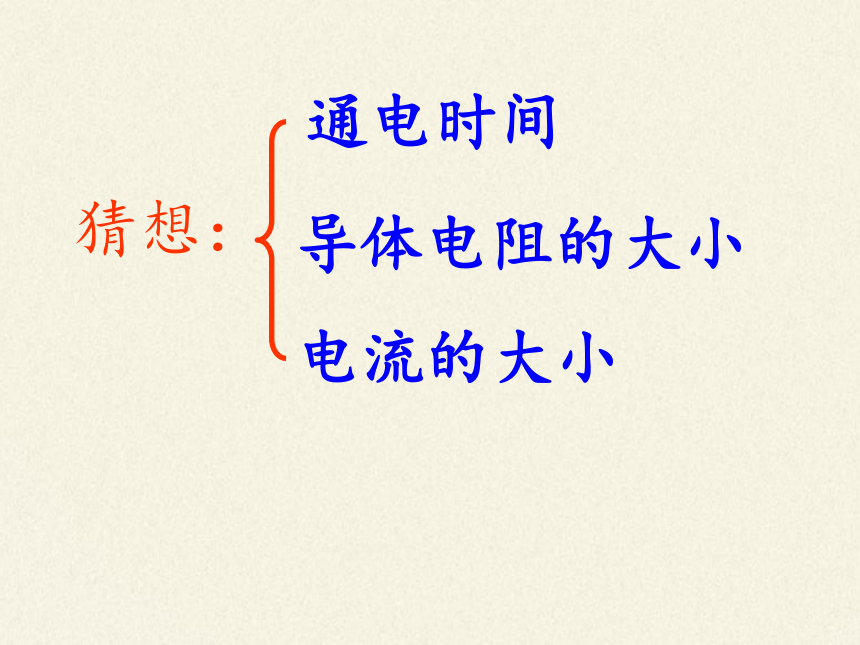 猜想：

通电时间

导体电阻的大小

电流的大小